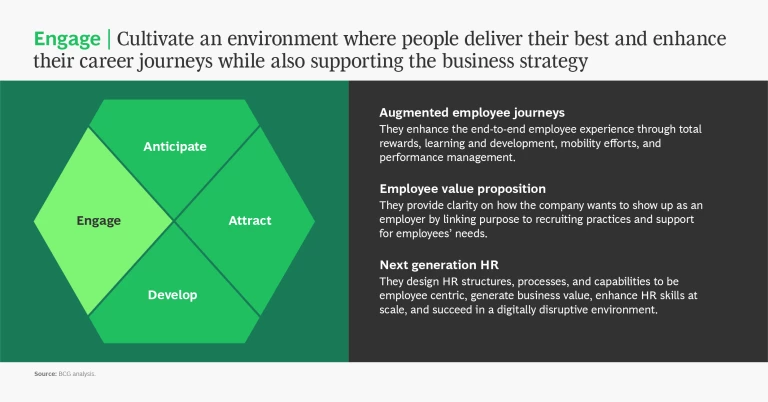 Engage | Cultivate an environment where people deliver their best and enhance their career journeys while also supporting the business strategy

Anticipate

Engage

Attract

Develop

Augmented employee journeys
They enhance the end-to-end employee experience through total rewards, learning and development, mobility efforts, and performance management.

Employee value proposition
They provide clarity on how the company wants to show up as an employer by linking purpose to recruiting practices and support for employees' needs.

Next generation HR
They design HR structures, processes, and capabilities to be employee centric, generate business value, enhance HR skills at scale, and succeed in a digitally disruptive environment.

Source: BCG analysis.